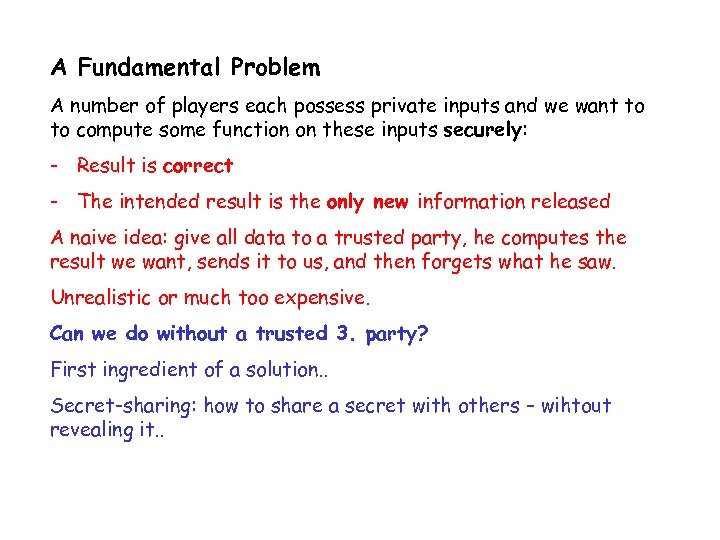 A Fundamental Problem

A number of players each possess private inputs and we want to to compute some function on these inputs securely:

- Result is correct

- The intended result is the only new information released

A naive idea: give all data to a trusted party, he computes the result we want, sends it to us, and then forgets what he saw.

Unrealistic or much too expensive.

Can we do without a trusted 3. party?

First ingredient of a solution..

Secret-sharing: how to share a secret with others – wihtout revealing it..